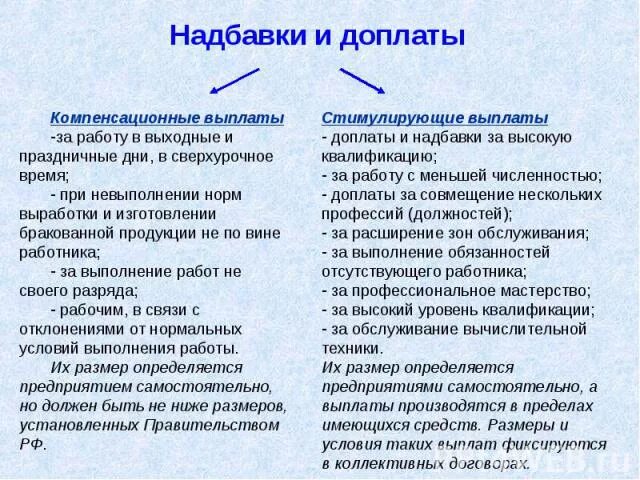 Надбавки и доплаты

Компенсационные выплаты
-за работу в выходные и праздничные дни, в сверхурочное время;
- при невыполнении норм выработки и изготовлении бракованной продукции не по вине работника;
- за выполнение работ не своего разряда;
- рабочим, в связи с отклонениями от нормальных условий выполнения работы.
Их размер определяется предприятием самостоятельно, но должен быть не ниже размеров, установленных Правительством РФ.

Стимулирующие выплаты
- доплаты и надбавки за высокую квалификацию;
- за работу с меньшей численностью;
- доплаты за совмещение нескольких профессий (должностей);
- за расширение зон обслуживания;
- за выполнение обязанностей отсутствующего работника;
- за профессиональное мастерство;
- за высокий уровень квалификации;
- за обслуживание вычислительной техники.
Их размер определяется предприятиями самостоятельно, а выплаты производятся в пределах имеющихся средств. Размеры и условия таких выплат фиксируются в коллективных договорах.